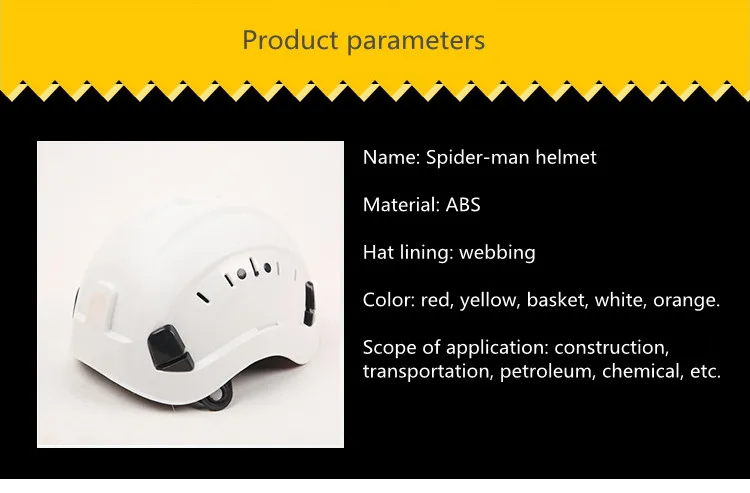 Product parameters

Name: Spider-man helmet

Material: ABS

Hat lining: webbing

Color: red, yellow, basket, white, orange.

Scope of application: construction, transportation, petroleum, chemical, etc.